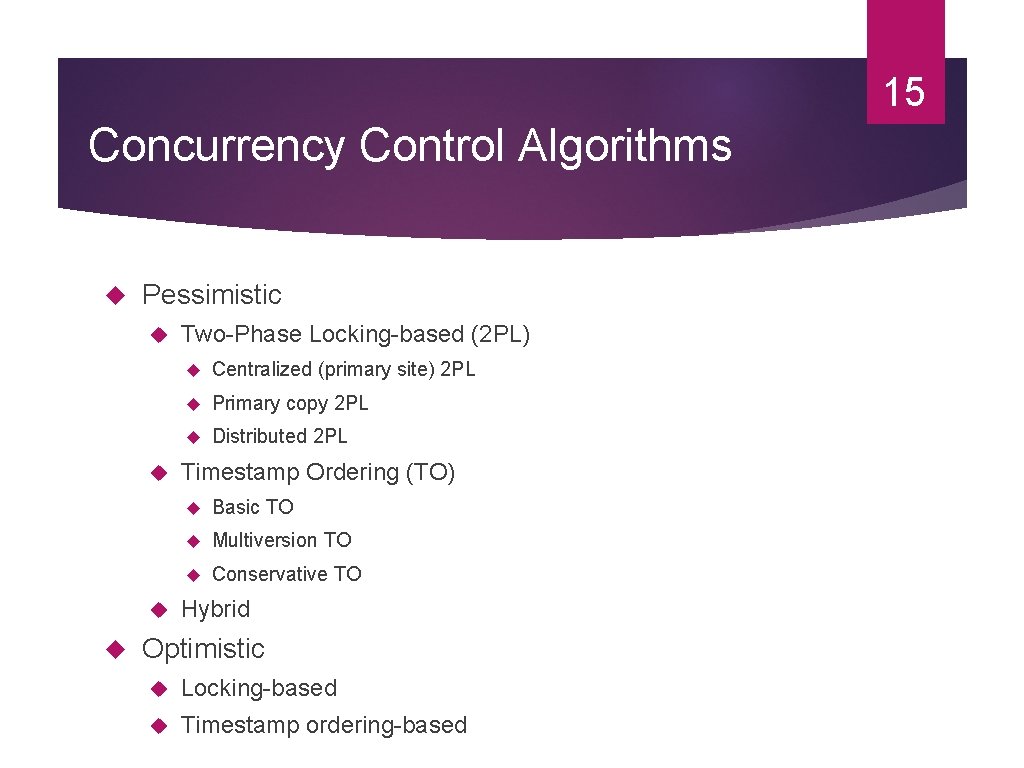 15

Concurrency Control Algorithms

Pessimistic

Two-Phase Locking-based (2PL)

Centralized (primary site) 2PL

Primary copy 2PL

Distributed 2PL

Timestamp Ordering (TO)

Basic TO

Multiversion TO

Conservative TO

Hybrid

Optimistic

Locking-based

Timestamp ordering-based